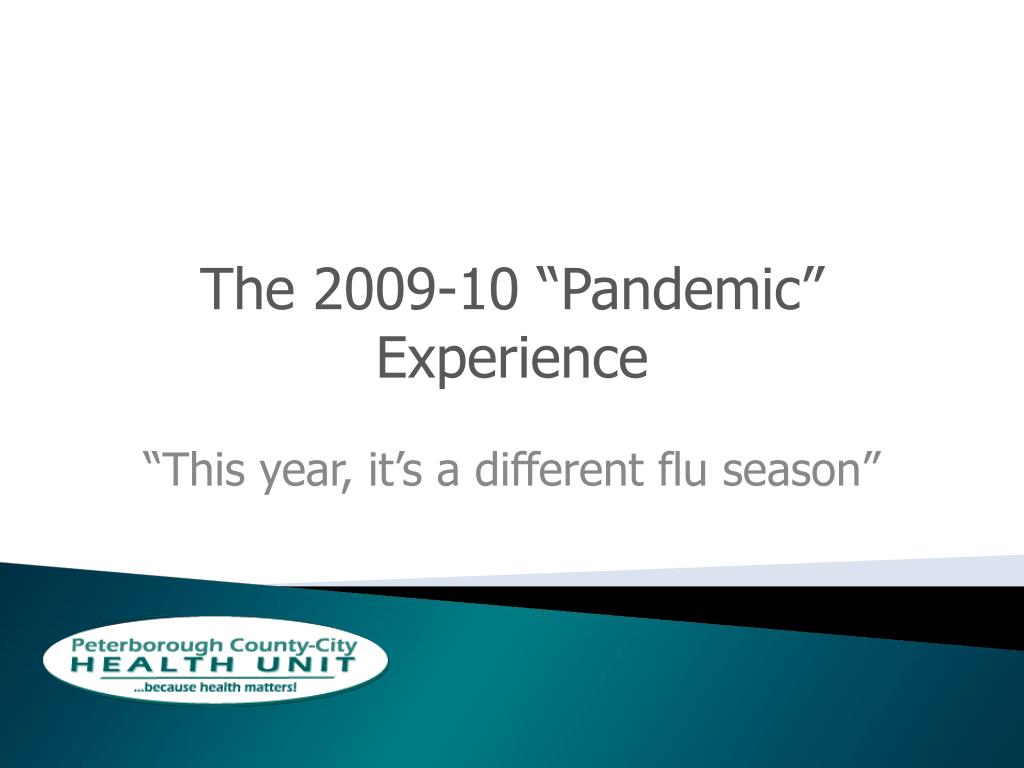 The 2009-10 “Pandemic” Experience

“This year, it’s a different flu season”

Peterborough County-City
HEALTH UNIT
...because health matters!